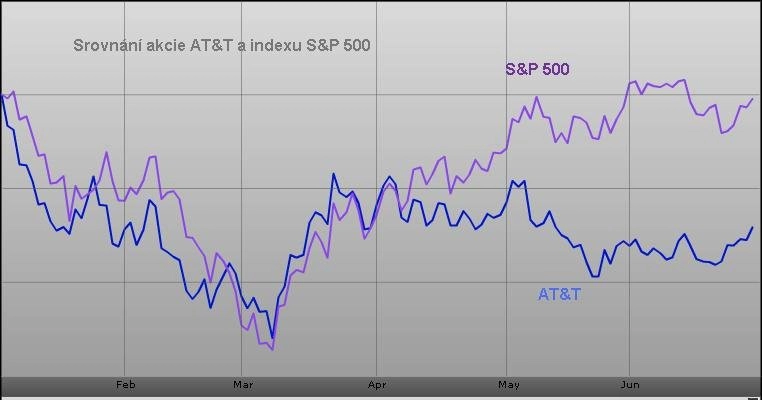 Srovnání akcie AT&T a indexu S&P 500

S&P 500

AT&T

Feb
Mar
Apr
May
Jun